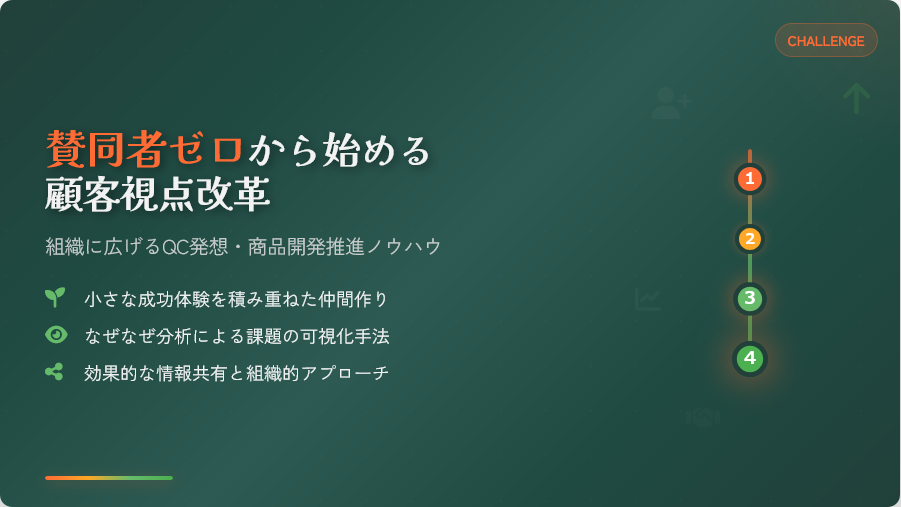 CHALLENGE

賛同者ゼロから始める
顧客視点改革

組織に広げるQC発想・商品開発推進ノウハウ

小さな成功体験を積み重ねた仲間作り

なぜなぜ分析による課題の可視化手法

効果的な情報共有と組織的アプローチ

1
2
3
4